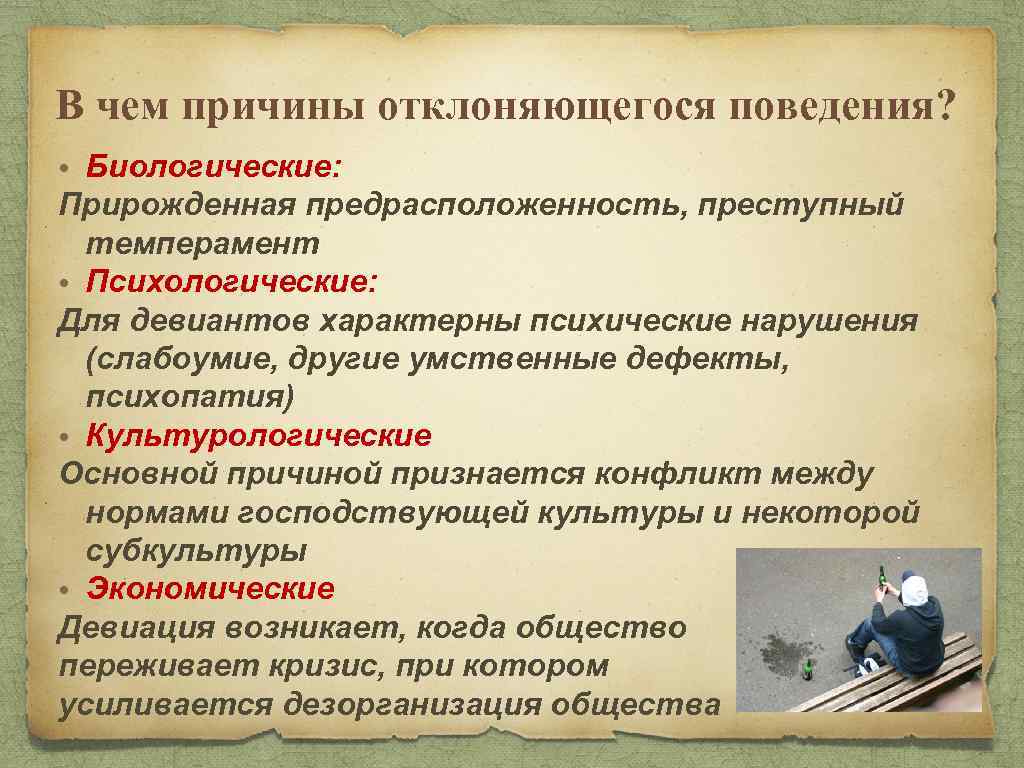 В чем причины отклоняющегося поведения?

• Биологические:
Прирожденная предрасположенность, преступный темперамент
• Психологические:
Для девиантов характерны психические нарушения (слабоумие, другие умственные дефекты, психопатия)
• Культурологические
Основной причиной признается конфликт между нормами господствующей культуры и некоторой субкультуры
• Экономические
Девиация возникает, когда общество переживает кризис, при котором усиливается дезорганизация общества